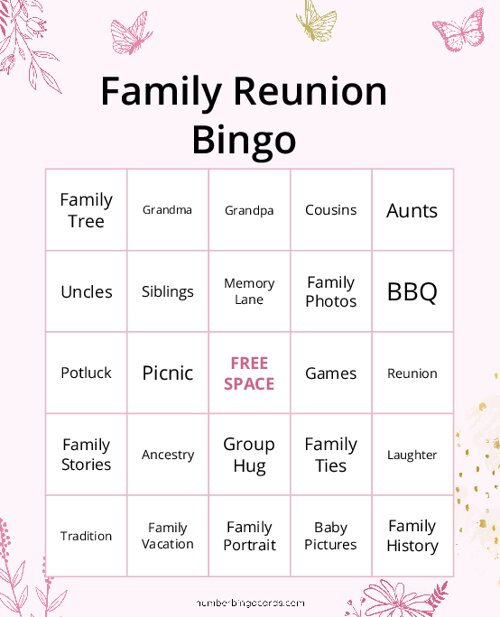 Family Reunion Bingo

| | | | | |
|---|---|---|---|---|
| Family Tree | Grandma | Grandpa | Cousins | Aunts |
| Uncles | Siblings | Memory Lane | Family Photos | BBQ |
| Potluck | Picnic | FREE SPACE | Games | Reunion |
| Family Stories | Ancestry | Group Hug | Family Ties | Laughter |
| Tradition | Family Vacation | Family Portrait | Baby Pictures | Family History |

numberbingocards.com